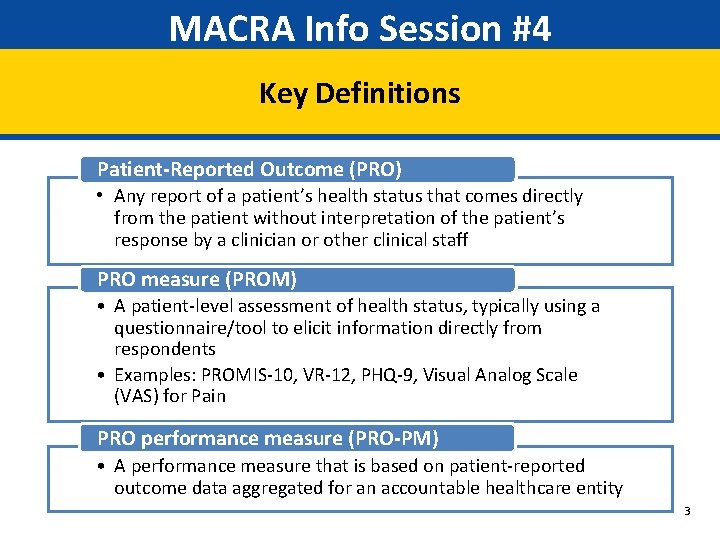 MACRA Info Session #4

Key Definitions

Patient-Reported Outcome (PRO)

• Any report of a patient's health status that comes directly from the patient without interpretation of the patient's response by a clinician or other clinical staff

PRO measure (PROM)

• A patient-level assessment of health status, typically using a questionnaire/tool to elicit information directly from respondents
• Examples: PROMIS-10, VR-12, PHQ-9, Visual Analog Scale (VAS) for Pain

PRO performance measure (PRO-PM)

• A performance measure that is based on patient-reported outcome data aggregated for an accountable healthcare entity

3